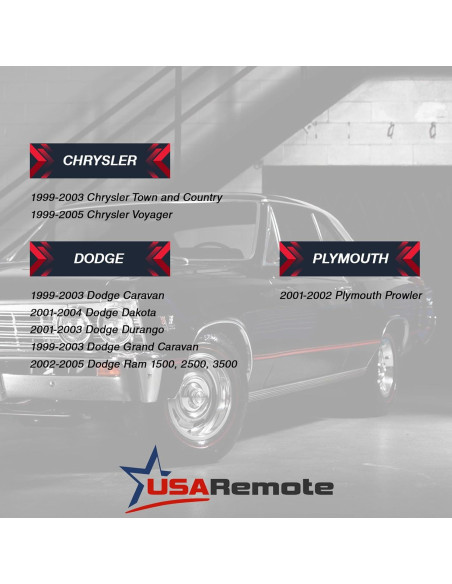 CHRYSLER

1999-2003 Chrysler Town and Country
1999-2005 Chrysler Voyager

DODGE

1999-2003 Dodge Caravan
2001-2004 Dodge Dakota
2001-2003 Dodge Durango
1999-2003 Dodge Grand Caravan
2002-2005 Dodge Ram 1500, 2500, 3500

PLYMOUTH

2001-2002 Plymouth Prowler

USARemote